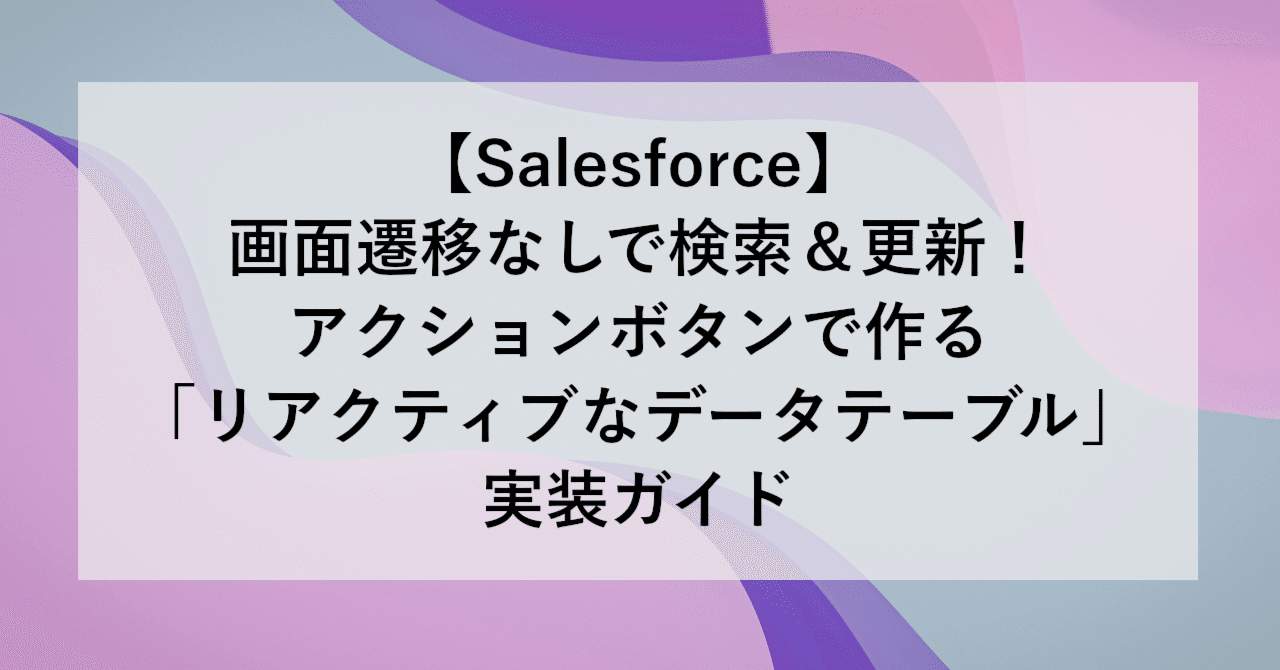 【Salesforce】
画面遷移なしで検索＆更新！
アクションボタンで作る
「リアクティブなデータテーブル」
実装ガイド